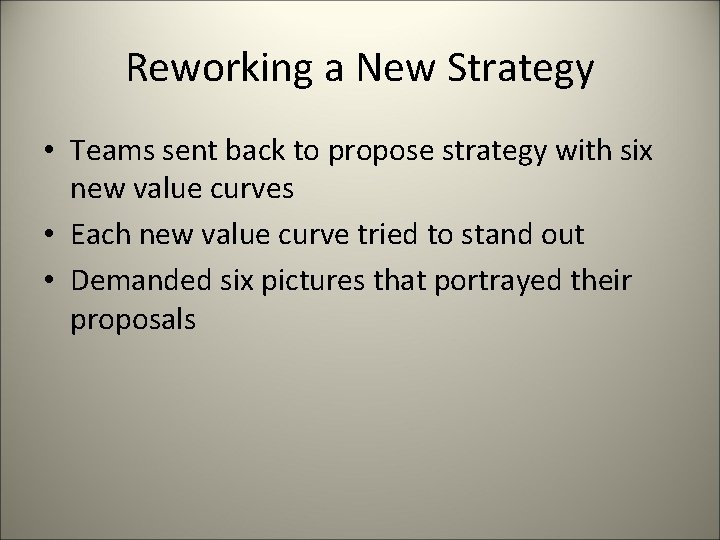 Reworking a New Strategy

• Teams sent back to propose strategy with six new value curves
• Each new value curve tried to stand out
• Demanded six pictures that portrayed their proposals